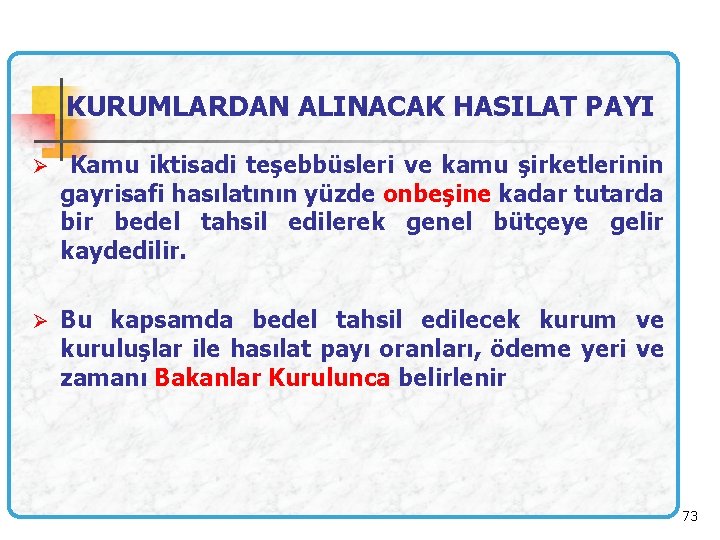 KURUMLARDAN ALINACAK HASILAT PAYI

➢ Kamu iktisadi teşebbüsleri ve kamu şirketlerinin gayrisafi hasılatının yüzde onbeşine kadar tutarda bir bedel tahsil edilerek genel bütçeye gelir kaydedilir.

➢ Bu kapsamda bedel tahsil edilecek kurum ve kuruluşlar ile hasılat payı oranları, ödeme yeri ve zamanı Bakanlar Kurulunca belirlenir

73